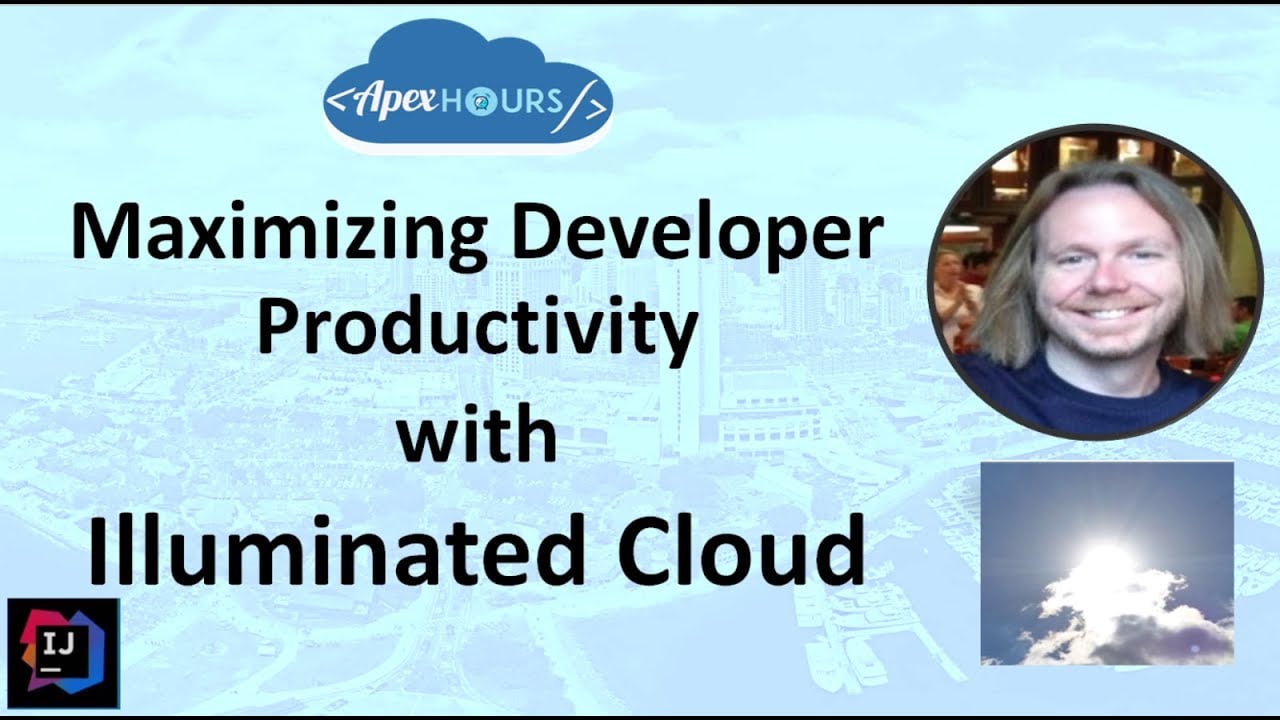 <ApexHOURS/>

Maximizing Developer Productivity with Illuminated Cloud

IJ